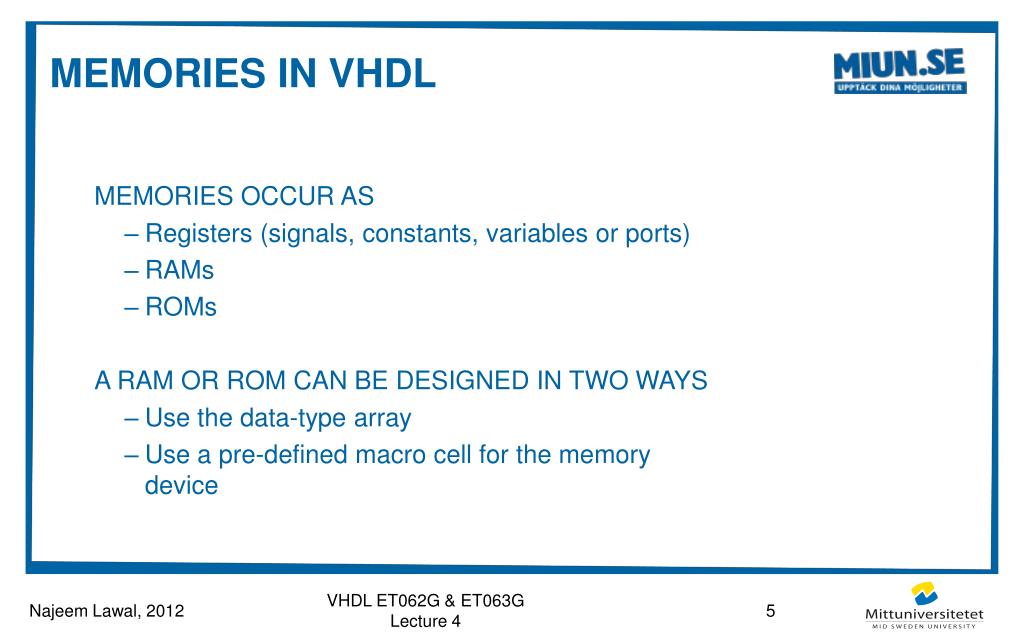 MEMORIES IN VHDL

MIUN.SE
UPPTÄCK DINA MÖJLIGHETER

MEMORIES OCCUR AS
– Registers (signals, constants, variables or ports)
– RAMs
– ROMs

A RAM OR ROM CAN BE DESIGNED IN TWO WAYS
– Use the data-type array
– Use a pre-defined macro cell for the memory device

Najeem Lawal, 2012

VHDL ET062G & ET063G
Lecture 4

5

Mittuniversitetet
MID SWEDEN UNIVERSITY